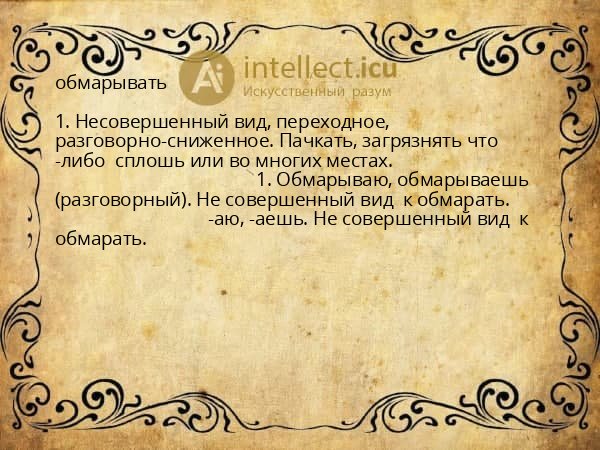 Ai intellect.icu
Искусственный разум

обмарывать

1. Несовершенный вид, переходное, разговорно-сниженное. Пачкать, загрязнять что -либо сплошь или во многих местах.
1. Обмарываю, обмарываешь (разговорный). Не совершенный вид к обмарать.
-аю, -аешь. Не совершенный вид к обмарать.